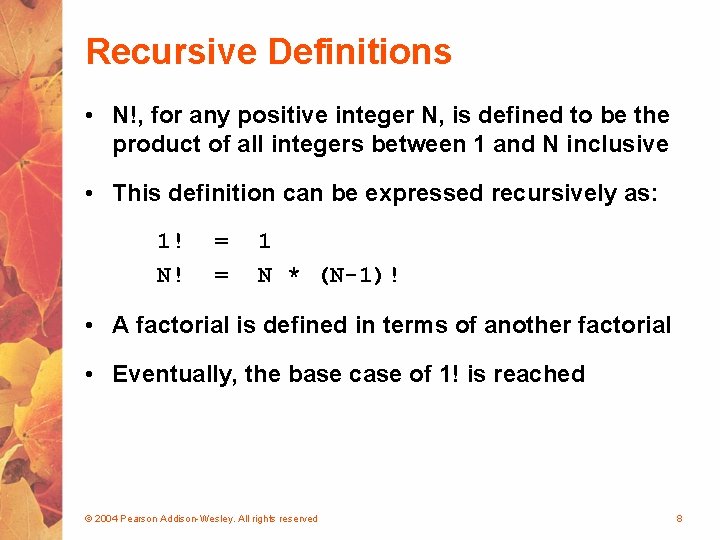 Recursive Definitions

• N!, for any positive integer N, is defined to be the product of all integers between 1 and N inclusive

• This definition can be expressed recursively as:

1! = 1
N! = N * (N-1)!

• A factorial is defined in terms of another factorial

• Eventually, the base case of 1! is reached

© 2004 Pearson Addison-Wesley. All rights reserved

8